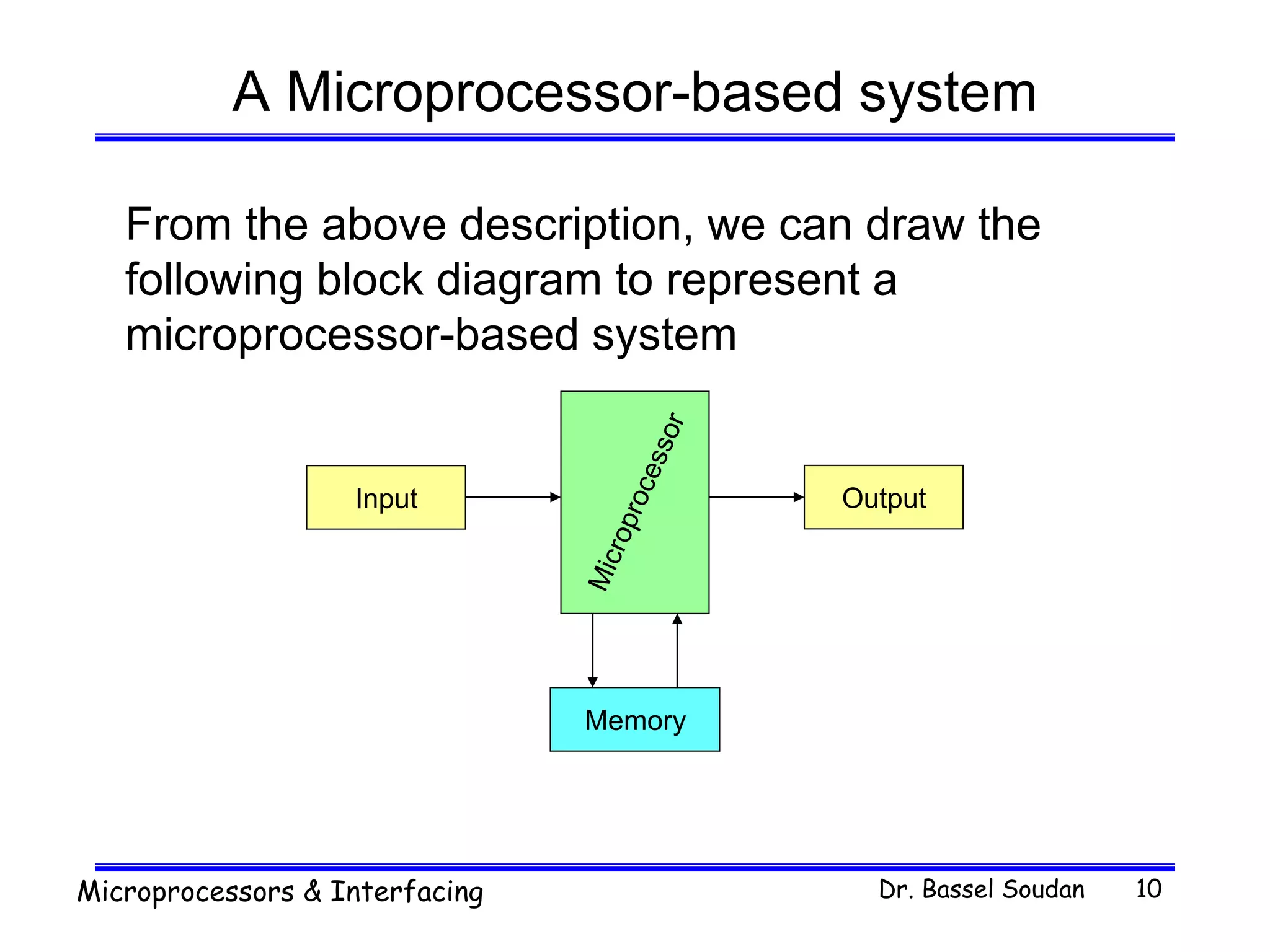 A Microprocessor-based system

From the above description, we can draw the following block diagram to represent a microprocessor-based system

Input

Microprocessor

Output

Memory

Microprocessors & Interfacing

Dr. Bassel Soudan 10